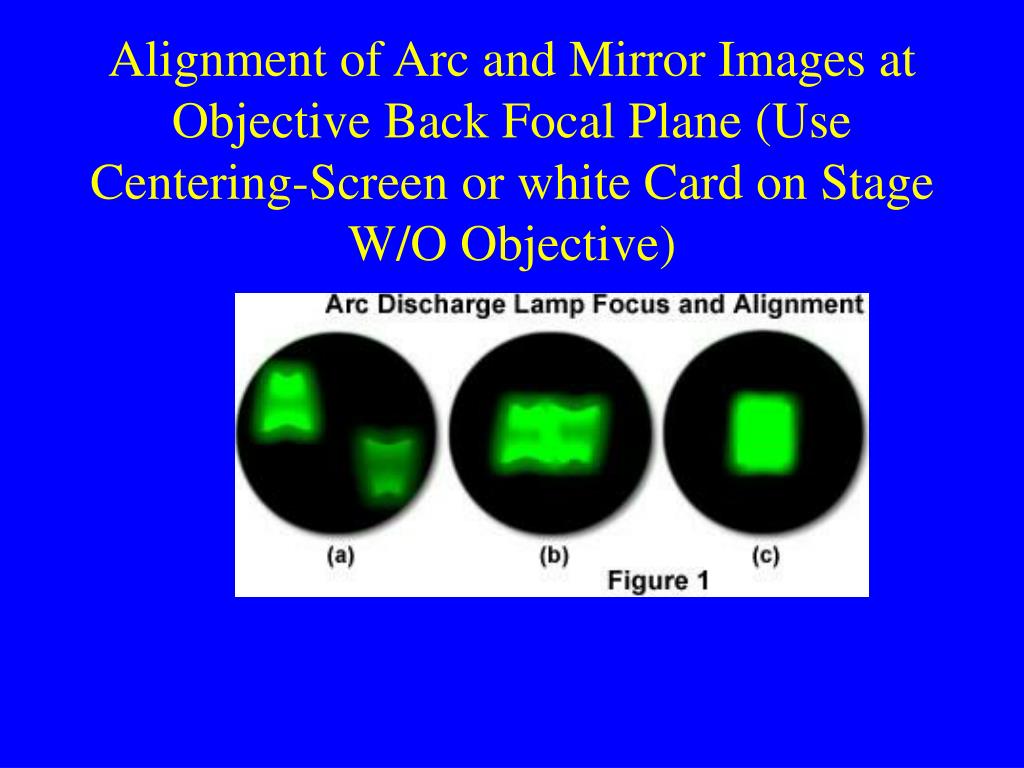 Alignment of Arc and Mirror Images at Objective Back Focal Plane (Use Centering-Screen or white Card on Stage W/O Objective)

Arc Discharge Lamp Focus and Alignment

(a)

(b)

(c)

Figure 1